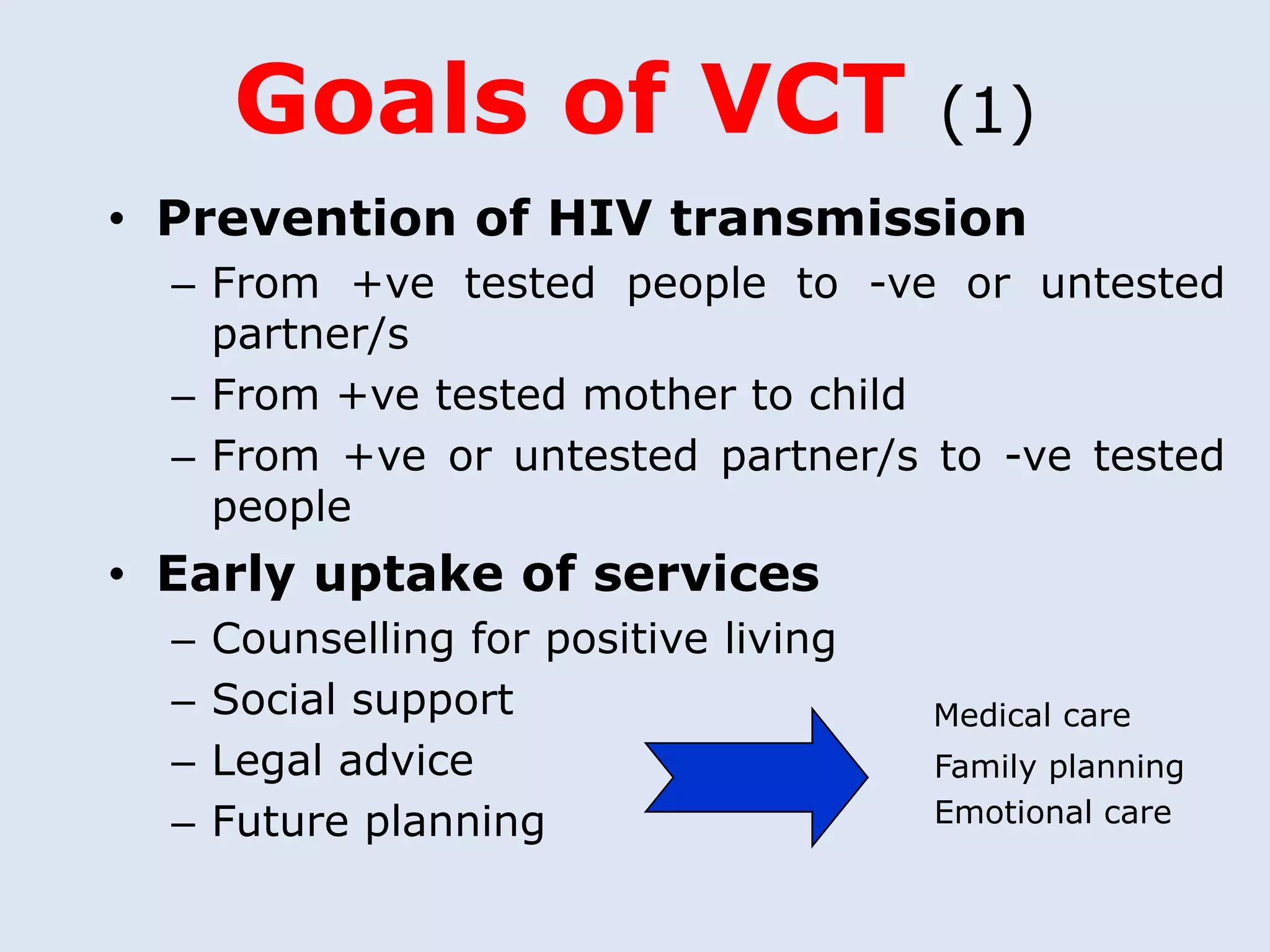 Goals of VCT (1)

• Prevention of HIV transmission
– From +ve tested people to -ve or untested partner/s
– From +ve tested mother to child
– From +ve or untested partner/s to -ve tested people

• Early uptake of services
– Counselling for positive living
– Social support
– Legal advice
– Future planning

Medical care
Family planning
Emotional care